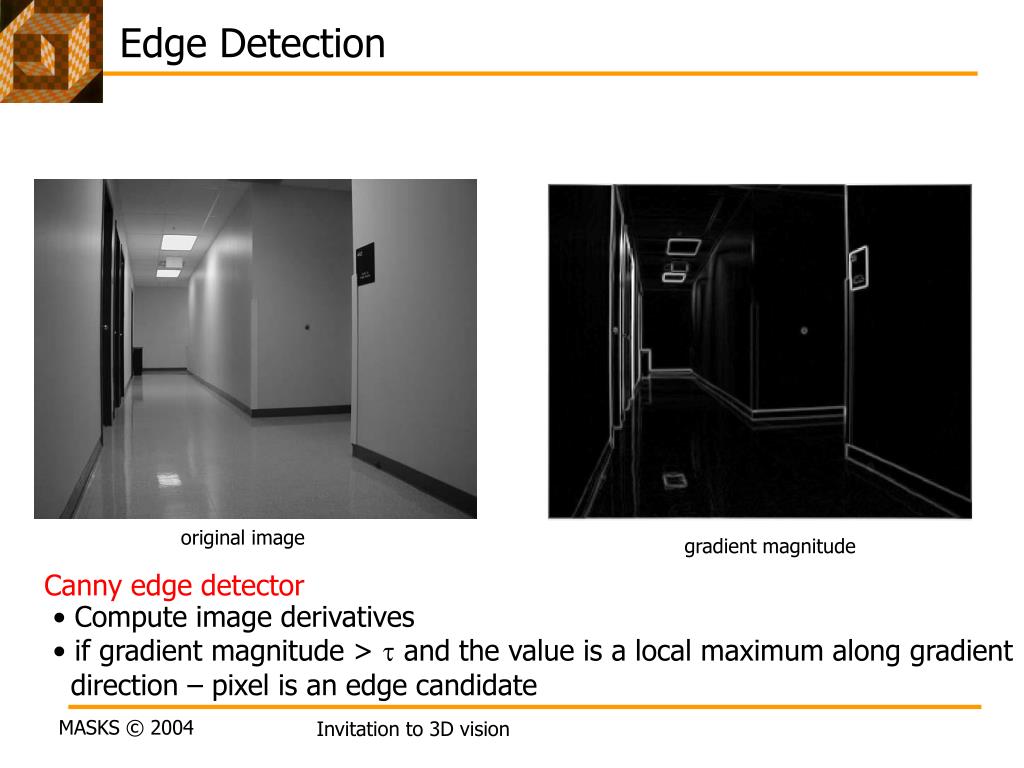 Edge Detection

original image

gradient magnitude

Canny edge detector
• Compute image derivatives
• if gradient magnitude > $\tau$ and the value is a local maximum along gradient direction – pixel is an edge candidate

MASKS © 2004

Invitation to 3D vision